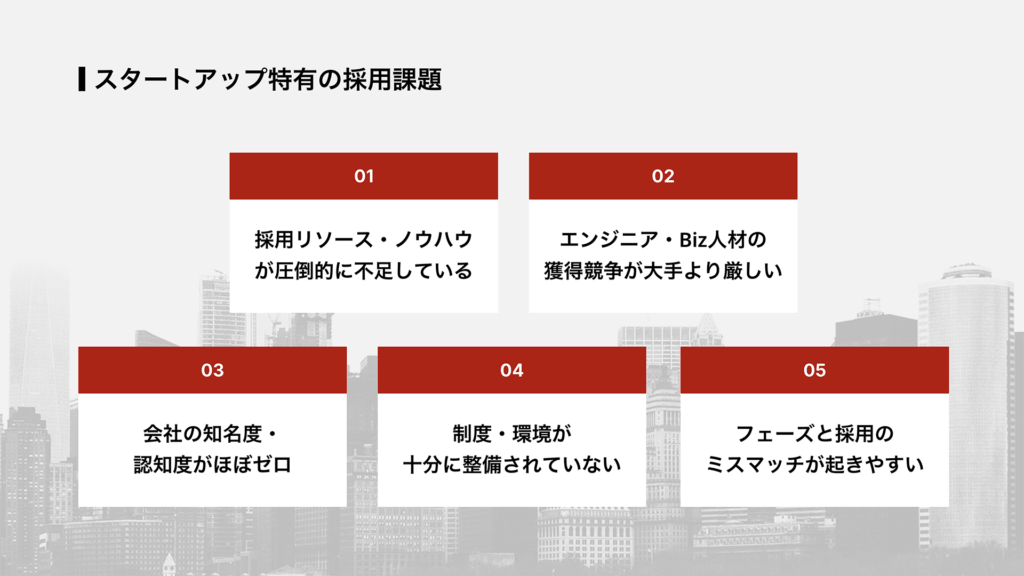 スタートアップ特有の採用課題

01

採用リソース・ノウハウが圧倒的に不足している

02

エンジニア・Biz人材の獲得競争が大手より厳しい

03

会社の知名度・認知度がほぼゼロ

04

制度・環境が十分に整備されていない

05

フェーズと採用のミスマッチが起きやすい